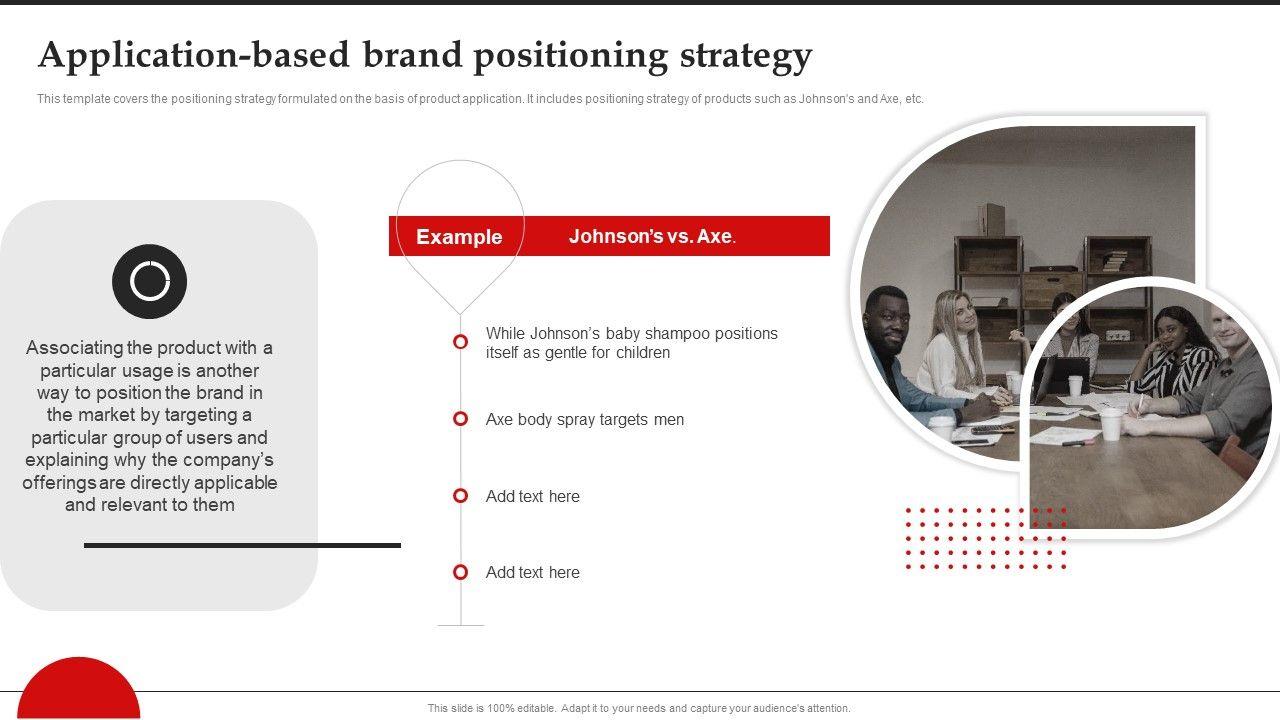 Application-based brand positioning strategy

This template covers the positioning strategy formulated on the basis of product application. It includes positioning strategy of products such as Johnson's and Axe, etc.

Associating the product with a particular usage is another way to position the brand in the market by targeting a particular group of users and explaining why the company's offerings are directly applicable and relevant to them

Example

Johnson's vs. Axe.

While Johnson's baby shampoo positions itself as gentle for children

Axe body spray targets men

Add text here

Add text here

This slide is 100% editable. Adapt it to your needs and capture your audience's attention.